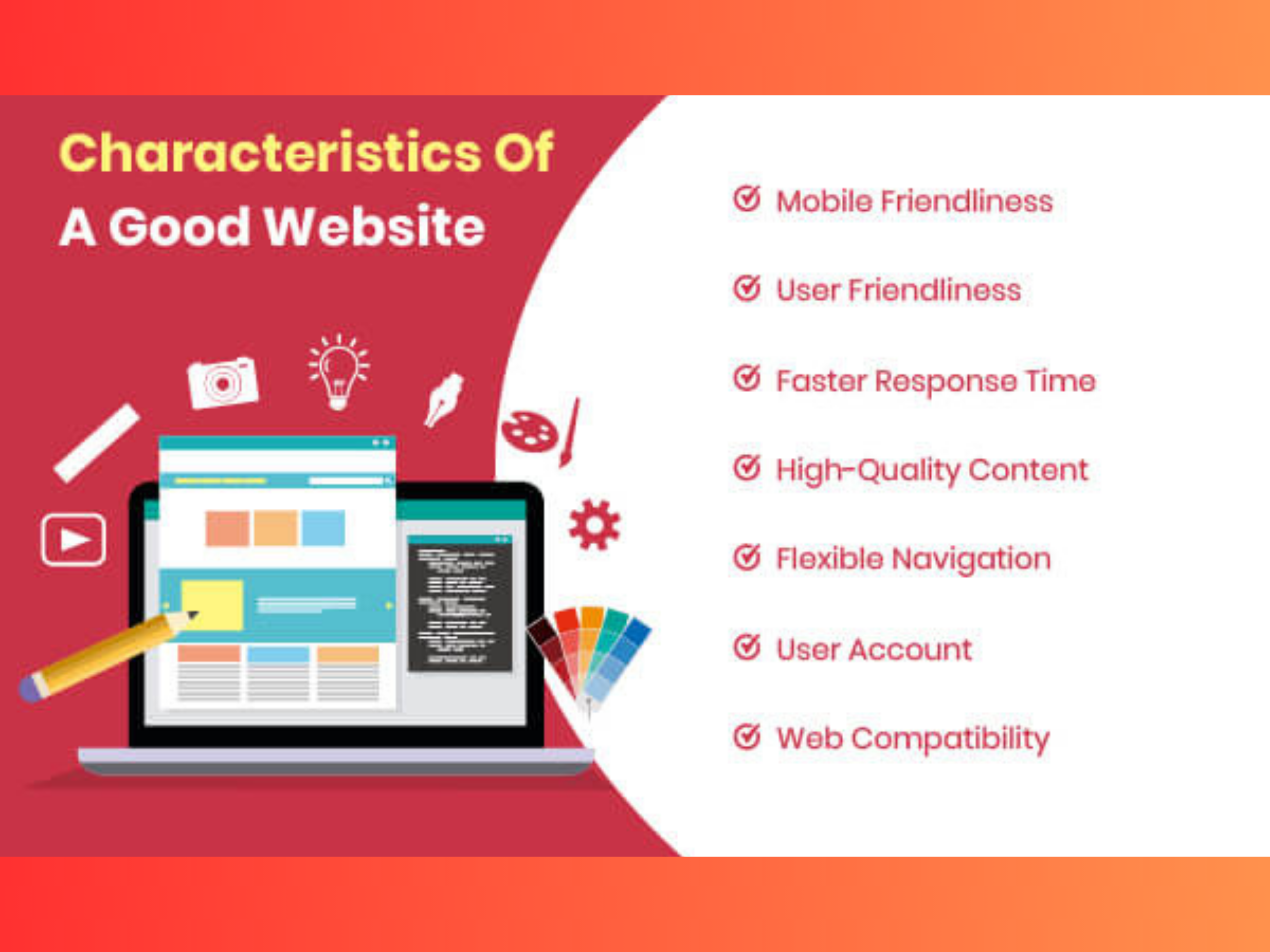 Characteristics Of
A Good Website

Mobile Friendliness

User Friendliness

Faster Response Time

High-Quality Content

Flexible Navigation

User Account

Web Compatibility